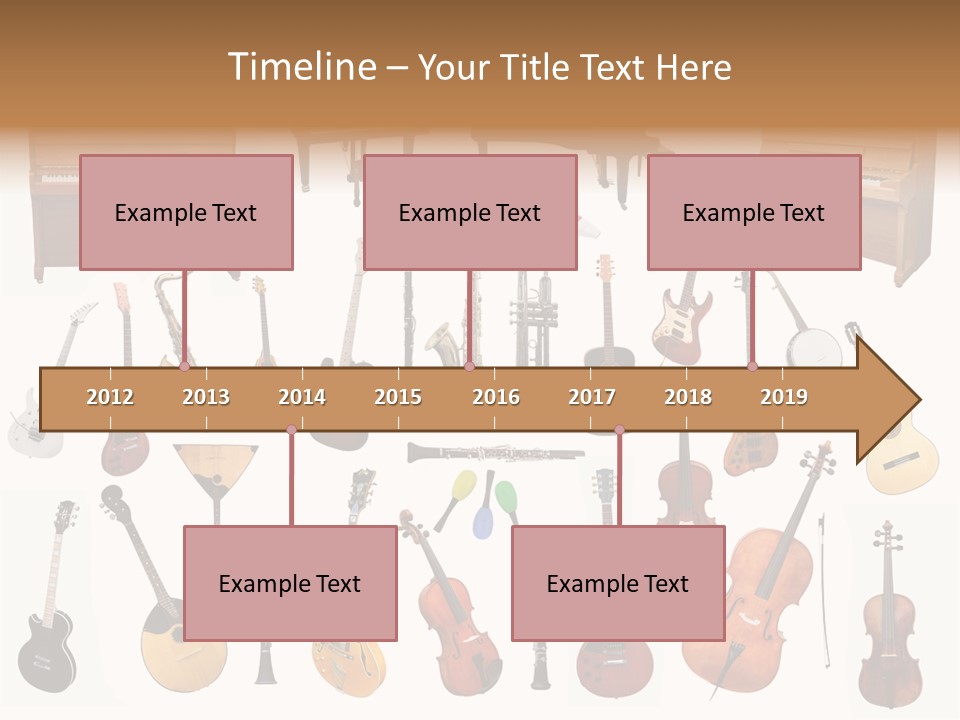 Timeline – Your Title Text Here

Example Text

Example Text

Example Text

2012 2013 2014 2015 2016 2017 2018 2019

Example Text

Example Text